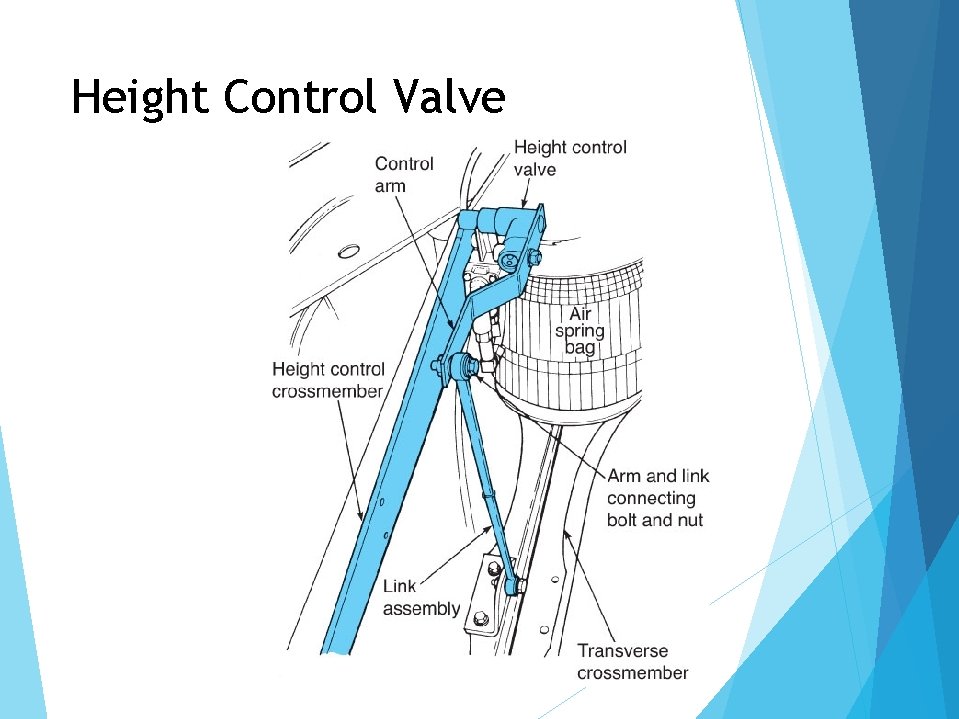 Height Control Valve

Control arm

Height control valve

Air spring bag

Height control crossmember

Arm and link connecting bolt and nut

Link assembly

Transverse crossmember